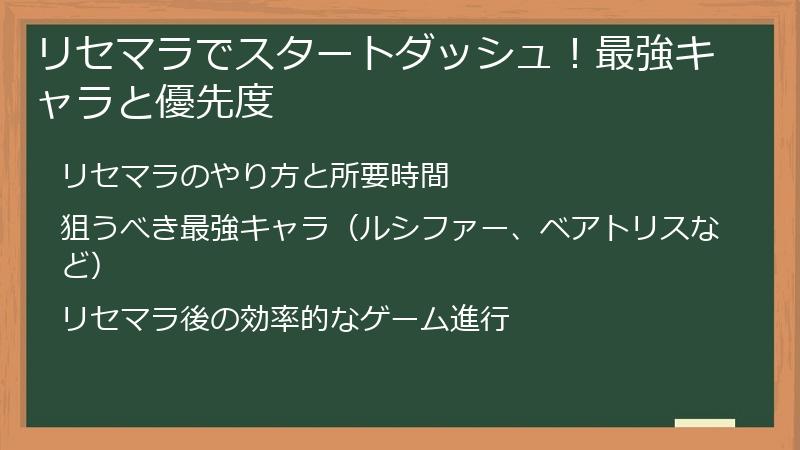 リセマラでスタートダッシュ！最強キャラと優先度

リセマラのやり方と所要時間

狙うべき最強キャラ（ルシファー、ベアトリスなど）

リセマラ後の効率的なゲーム進行